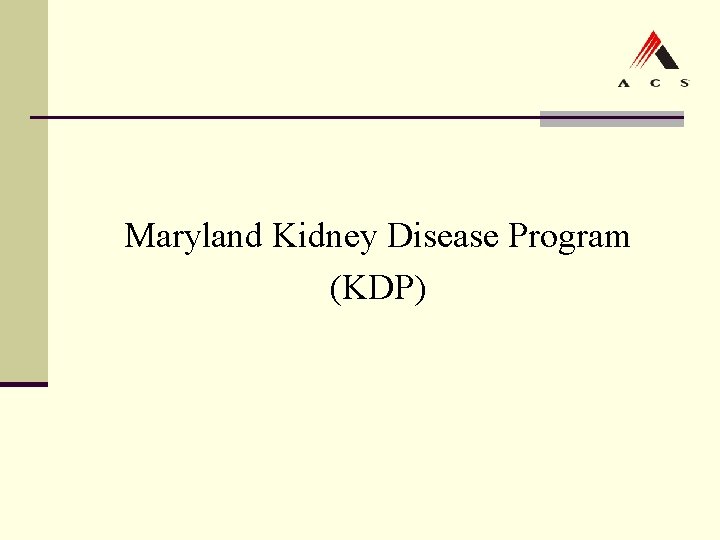 A C S

Maryland Kidney Disease Program (KDP)